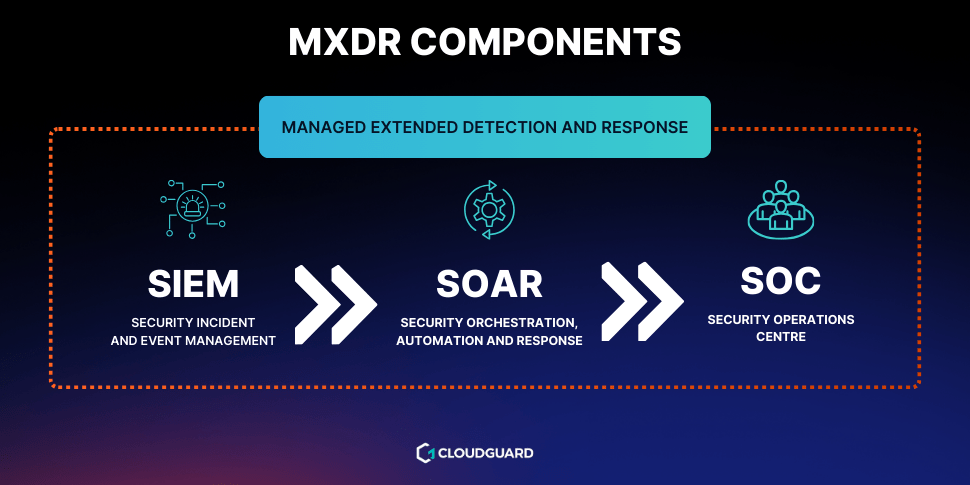 MXDR COMPONENTS

MANAGED EXTENDED DETECTION AND RESPONSE

SIEM

SECURITY INCIDENT AND EVENT MANAGEMENT

SOAR

SECURITY ORCHESTRATION, AUTOMATION AND RESPONSE

SOC

SECURITY OPERATIONS CENTRE

CLOUDGUARD